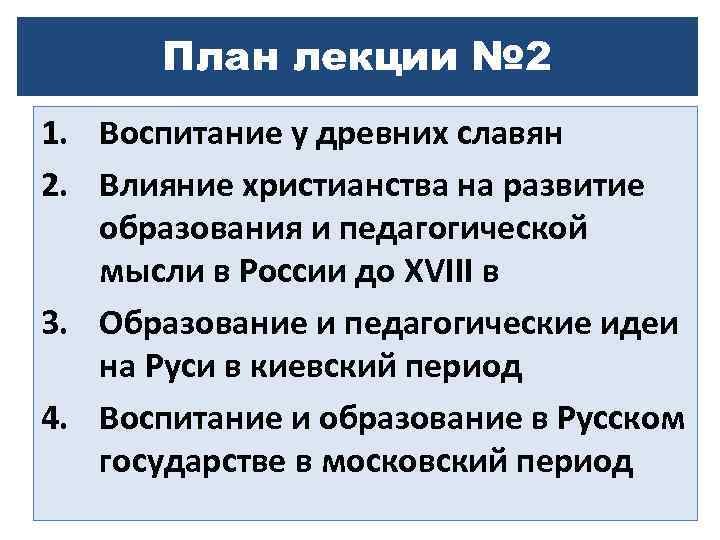 План лекции №2

1. Воспитание у древних славян
2. Влияние христианства на развитие образования и педагогической мысли в России до XVIII в
3. Образование и педагогические идеи на Руси в киевский период
4. Воспитание и образование в Русском государстве в московский период